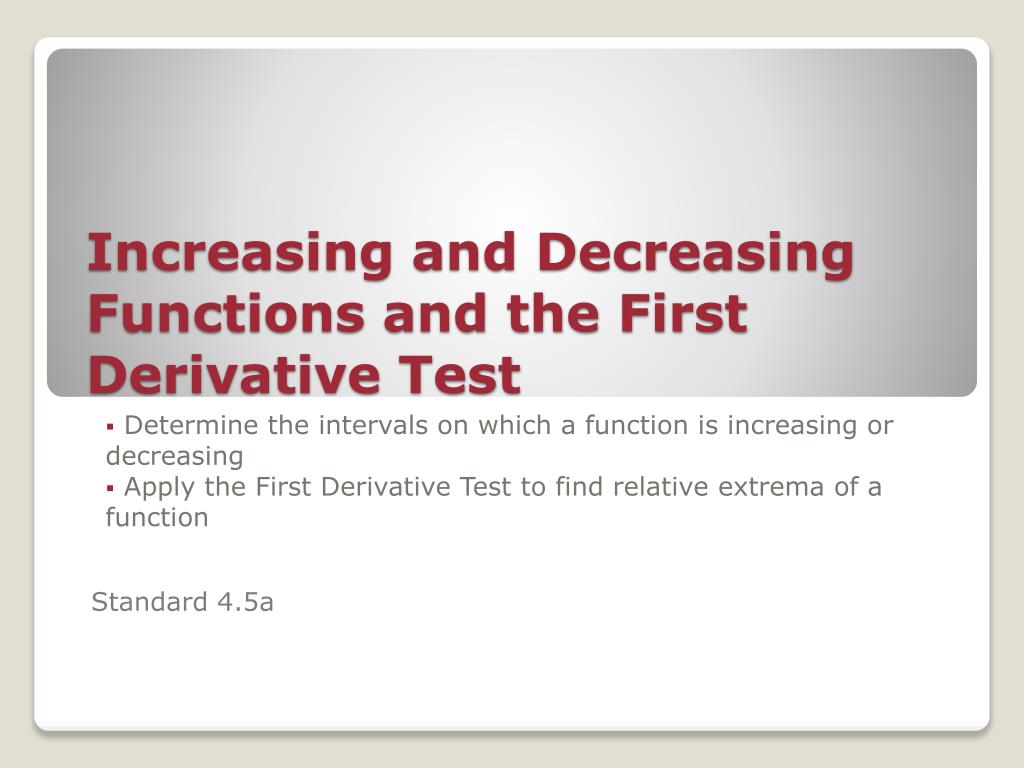 Increasing and Decreasing Functions and the First Derivative Test

▪ Determine the intervals on which a function is increasing or decreasing
▪ Apply the First Derivative Test to find relative extrema of a function

Standard 4.5a